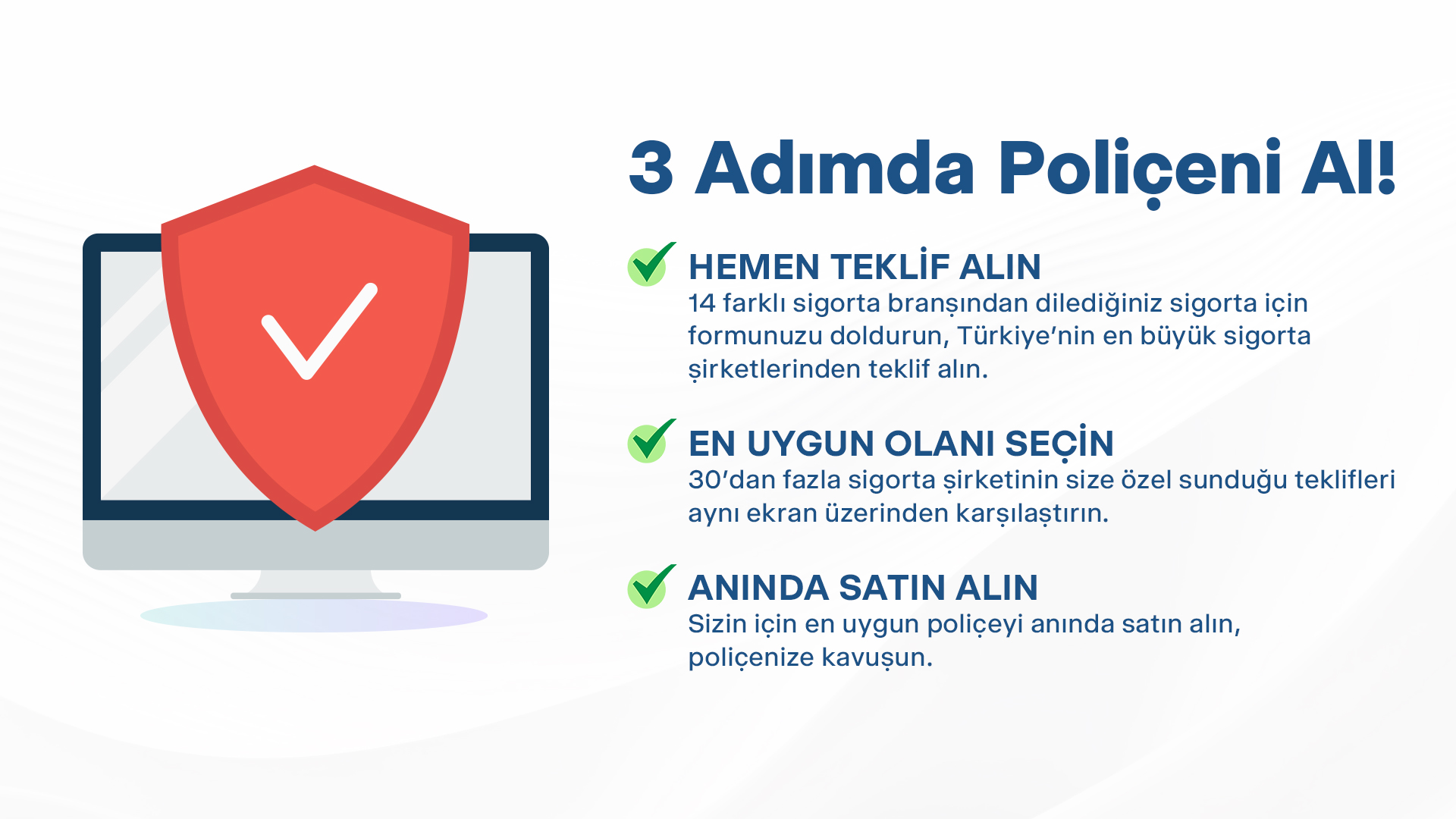 3 Adımda Poliçeni Al!

HEMEN TEKLİF ALIN
14 farklı sigorta branşından dilediğiniz sigorta için formunuzu doldurun, Türkiye'nin en büyük sigorta şirketlerinden teklif alın.

EN UYGUN OLANI SEÇİN
30'dan fazla sigorta şirketinin size özel sunduğu teklifleri aynı ekran üzerinden karşılaştırın.

ANINDA SATIN ALIN
Sizin için en uygun poliçeyi anında satın alın, poliçenize kavuşun.